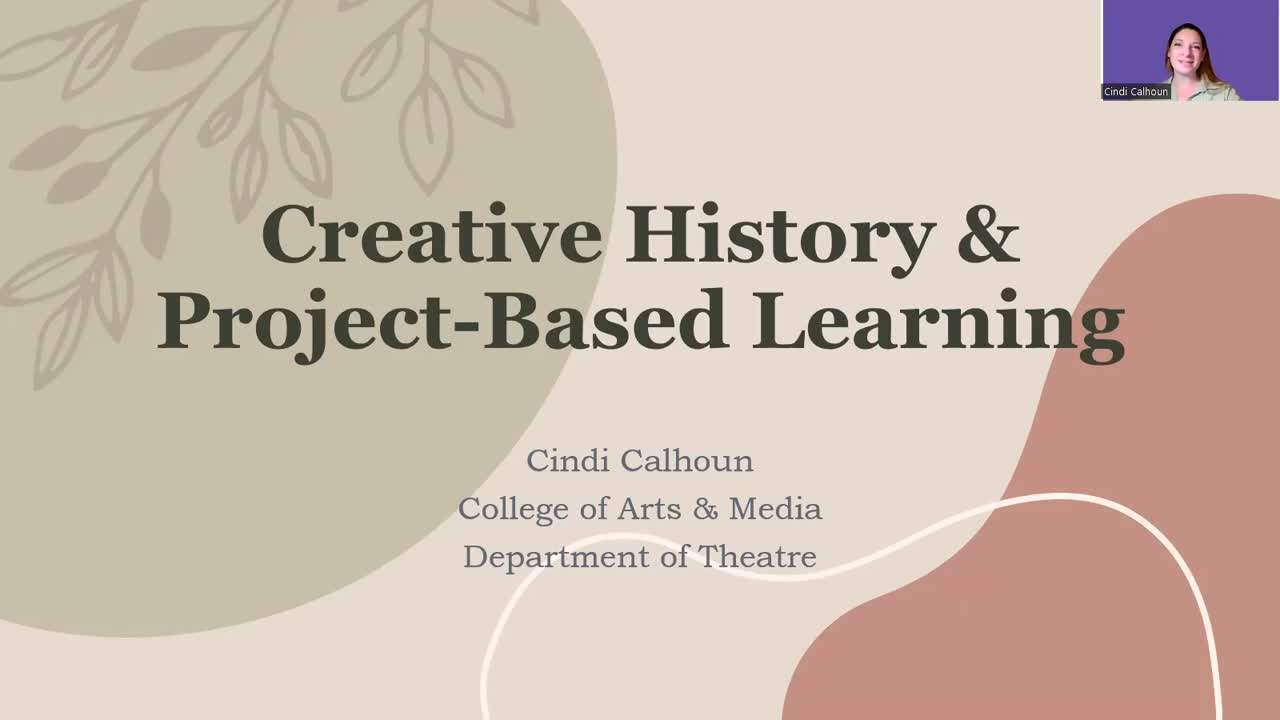 Cindi Calhoun

Creative History & Project-Based Learning

Cindi Calhoun
College of Arts & Media
Department of Theatre